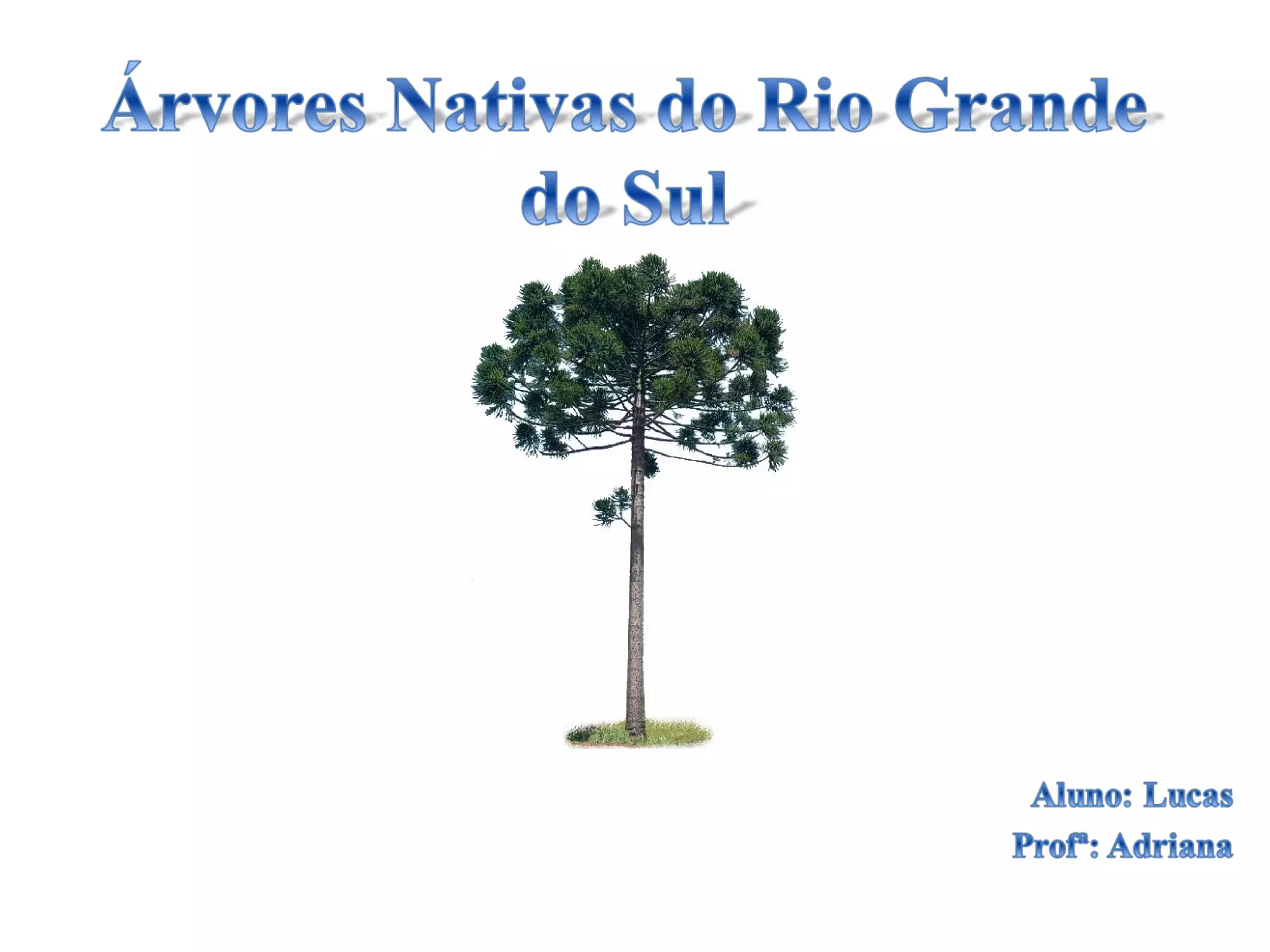 Árvores Nativas do Rio Grande do Sul

Aluno: Lucas
Profª: Adriana